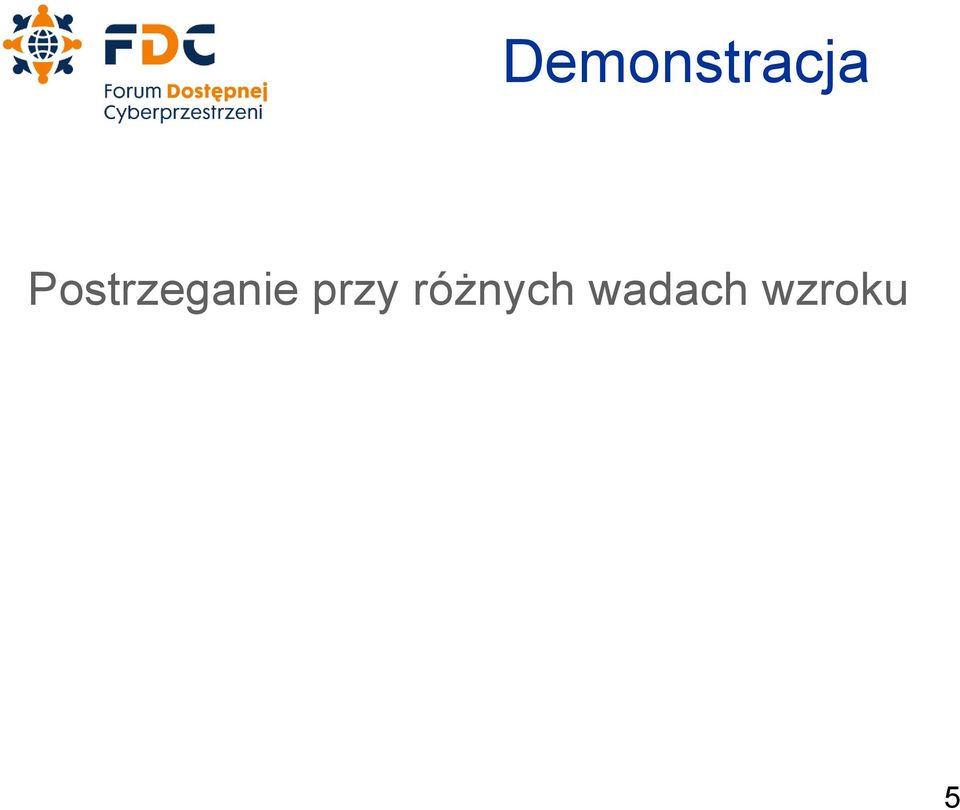 FDC
Forum Dostępnej Cyberprzestrzeni

Demonstracja

Postrzeganie przy różnych wadach wzroku

5